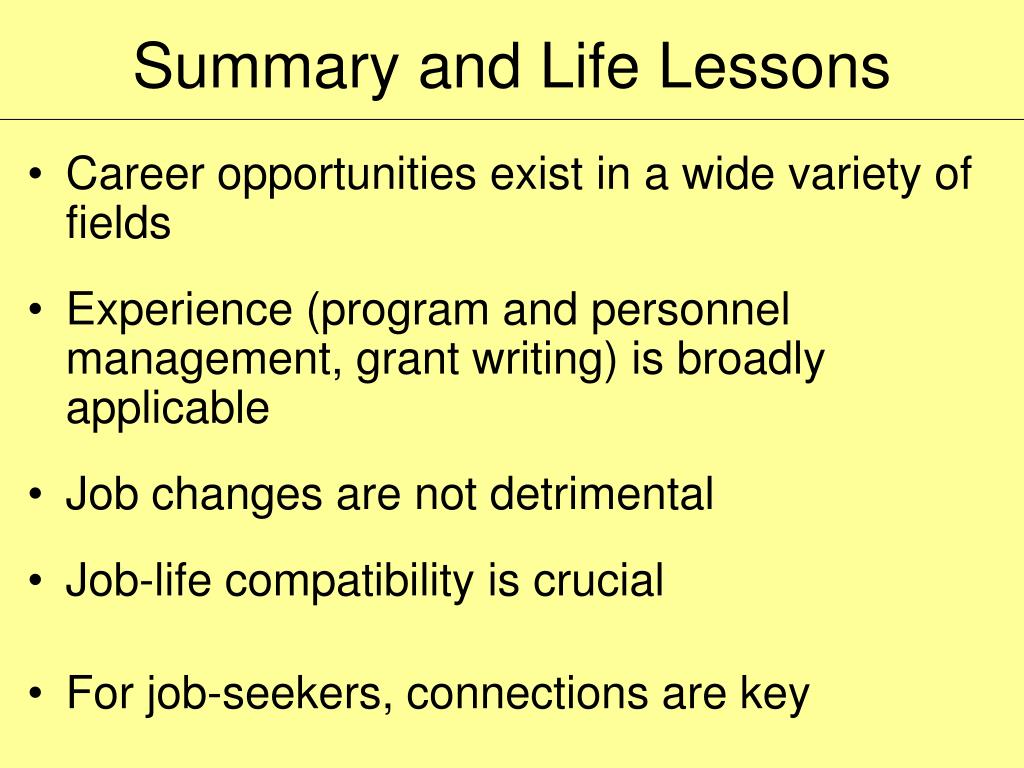 Summary and Life Lessons

• Career opportunities exist in a wide variety of fields

• Experience (program and personnel management, grant writing) is broadly applicable

• Job changes are not detrimental

• Job-life compatibility is crucial

• For job-seekers, connections are key